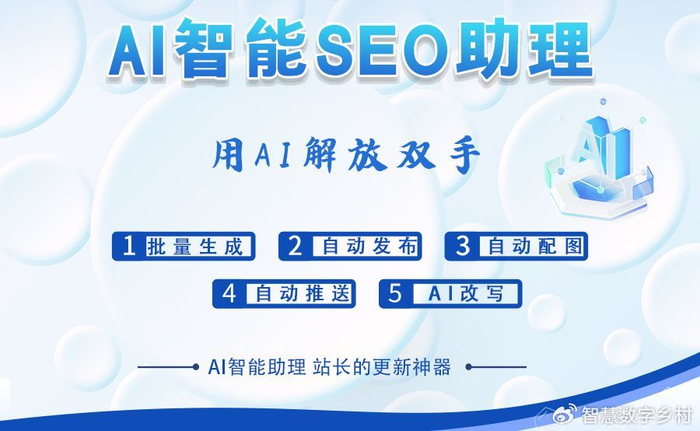 AI智能SEO助理

用AI解放双手

AI

1 批量生成
2 自动发布
3 自动配图
4 自动推送
5 AI改写

AI智能助理 站长的更新神器

智慧数字乡村